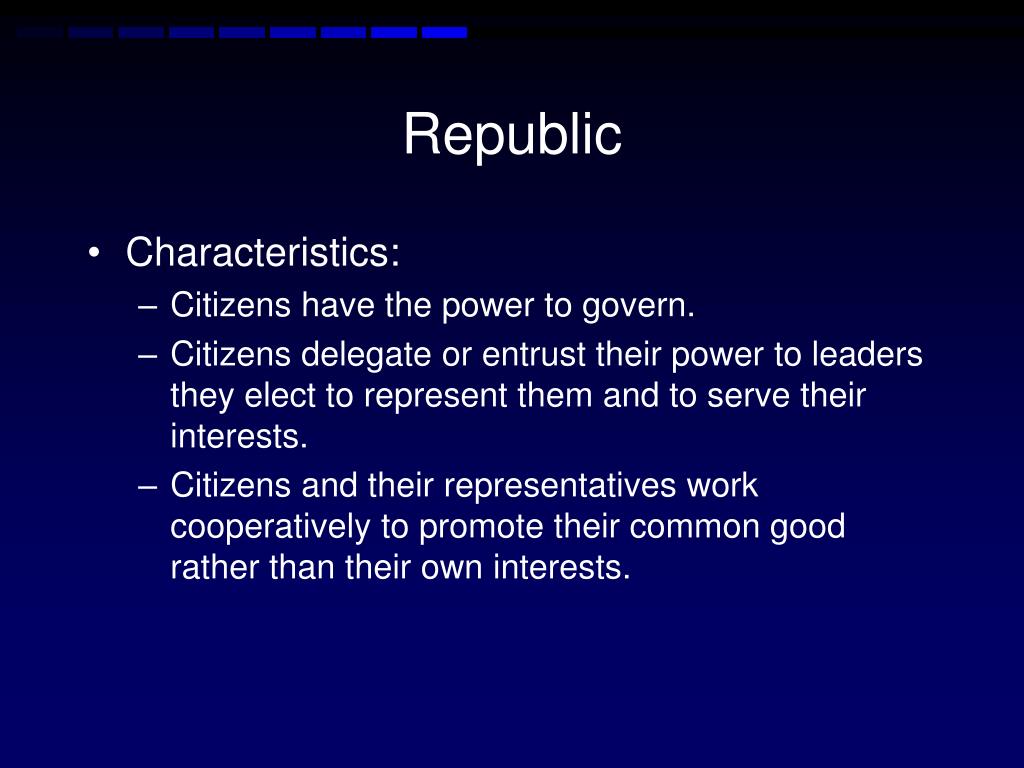 Republic

• Characteristics:
– Citizens have the power to govern.
– Citizens delegate or entrust their power to leaders they elect to represent them and to serve their interests.
– Citizens and their representatives work cooperatively to promote their common good rather than their own interests.